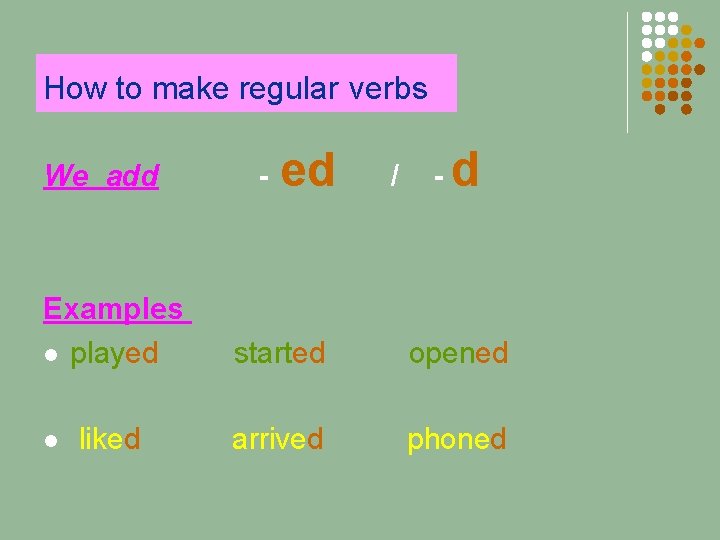 How to make regular verbs

We add - ed / - d

Examples

- played started opened
- liked arrived phoned